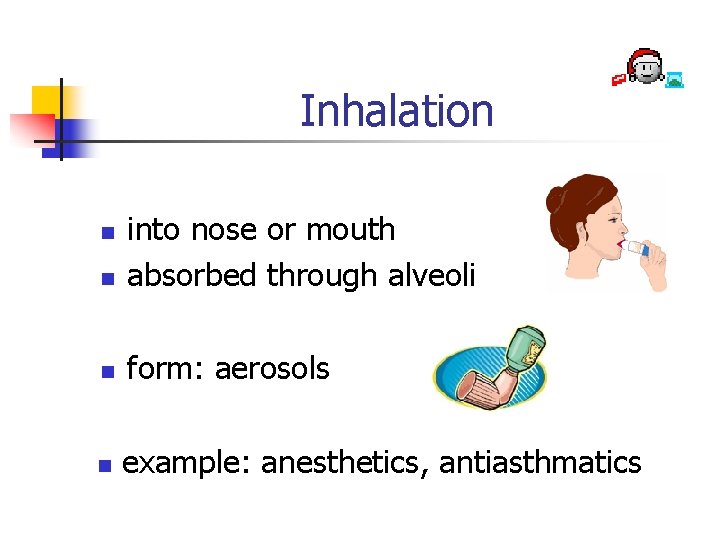 Inhalation

- into nose or mouth
- absorbed through alveoli

- form: aerosols

- example: anesthetics, antiasthmatics